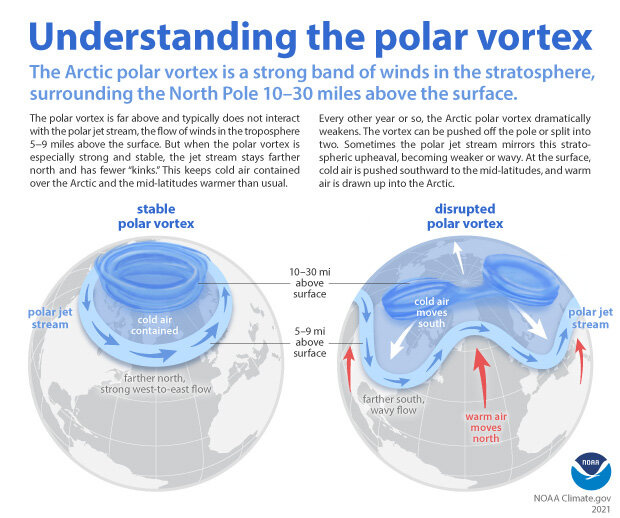 Understanding the polar vortex

The Arctic polar vortex is a strong band of winds in the stratosphere, surrounding the North Pole 10–30 miles above the surface.

The polar vortex is far above and typically does not interact with the polar jet stream, the flow of winds in the troposphere 5–9 miles above the surface. But when the polar vortex is especially strong and stable, the jet stream stays farther north and has fewer "kinks." This keeps cold air contained over the Arctic and the mid-latitudes warmer than usual.

Every other year or so, the Arctic polar vortex dramatically weakens. The vortex can be pushed off the pole or split into two. Sometimes the polar jet stream mirrors this stratospheric upheaval, becoming weaker or wavy. At the surface, cold air is pushed southward to the mid-latitudes, and warm air is drawn up into the Arctic.

stable polar vortex

polar jet stream

cold air contained

farther north, strong west-to-east flow

10–30 mi above surface

5–9 mi above surface

disrupted polar vortex

cold air moves south

polar jet stream

farther south, wavy flow

warm air moves north

NOAA

NOAA Climate.gov 2021